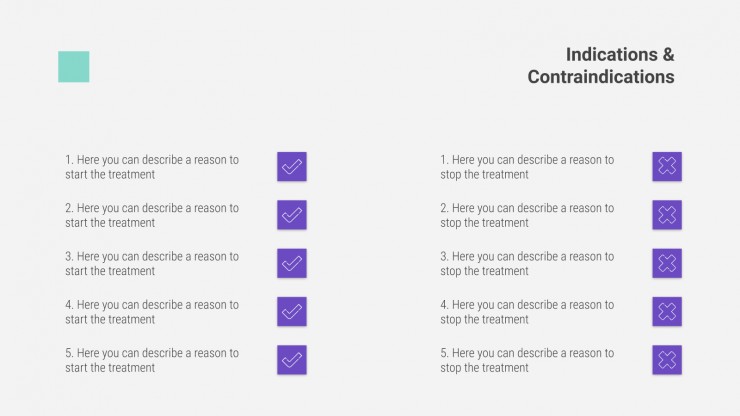 Indications &
Contraindications

1. Here you can describe a reason to start the treatment

2. Here you can describe a reason to start the treatment

3. Here you can describe a reason to start the treatment

4. Here you can describe a reason to start the treatment

5. Here you can describe a reason to start the treatment

1. Here you can describe a reason to stop the treatment

2. Here you can describe a reason to stop the treatment

3. Here you can describe a reason to stop the treatment

4. Here you can describe a reason to stop the treatment

5. Here you can describe a reason to stop the treatment